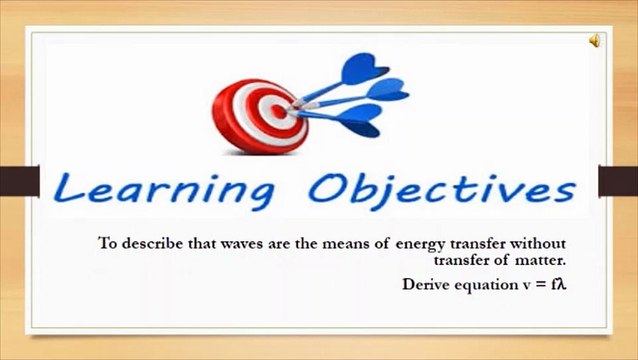 Learning Objectives

To describe that waves are the means of energy transfer without transfer of matter.

Derive equation $v = f\lambda$